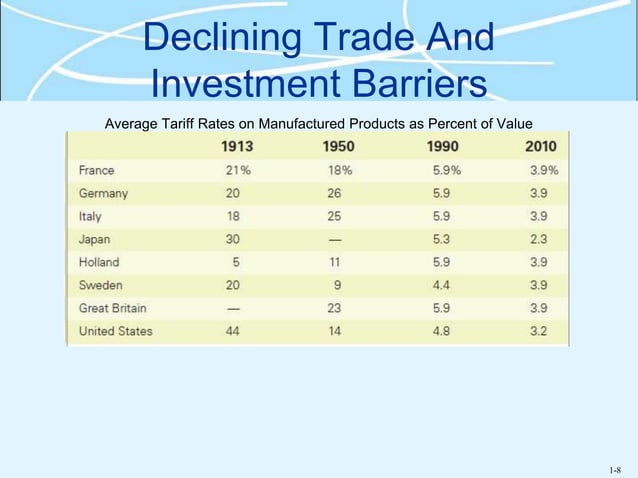 Declining Trade And Investment Barriers

Average Tariff Rates on Manufactured Products as Percent of Value

| | 1913 | 1950 | 1990 | 2010 |
|---|---|---|---|---|
| France | 21% | 18% | 5.9% | 3.9% |
| Germany | 20 | 26 | 5.9 | 3.9 |
| Italy | 18 | 25 | 5.9 | 3.9 |
| Japan | 30 | — | 5.3 | 2.3 |
| Holland | 5 | 11 | 5.9 | 3.9 |
| Sweden | 20 | 9 | 4.4 | 3.9 |
| Great Britain | — | 23 | 5.9 | 3.9 |
| United States | 44 | 14 | 4.8 | 3.2 |

1-8